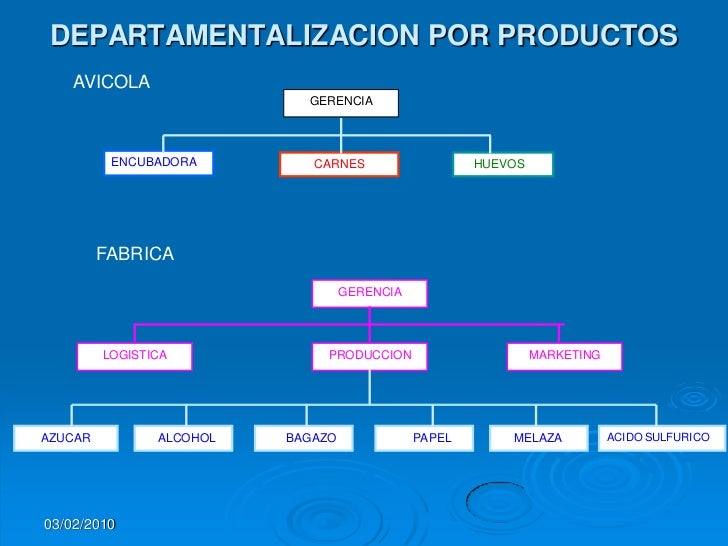 DEPARTAMENTALIZACION POR PRODUCTOS

AVICOLA

GERENCIA

ENCUBADORA

CARNES

HUEVOS

FABRICA

GERENCIA

LOGISTICA

PRODUCCION

MARKETING

AZUCAR

ALCOHOL

BAGAZO

PAPEL

MELAZA

ACIDO SULFURICO

03/02/2010